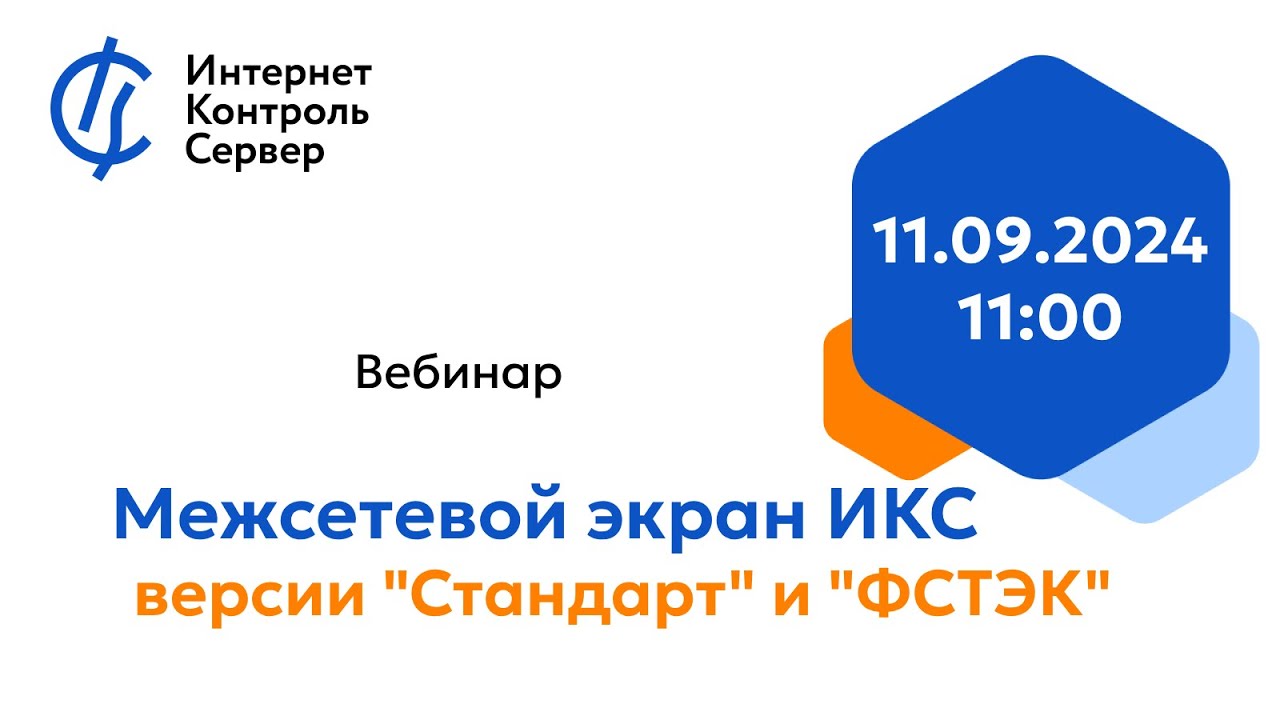 Интернет
Контроль
Сервер

11.09.2024
11:00

Вебинар

Межсетевой экран ИКС
версии "Стандарт" и "ФСТЭК"